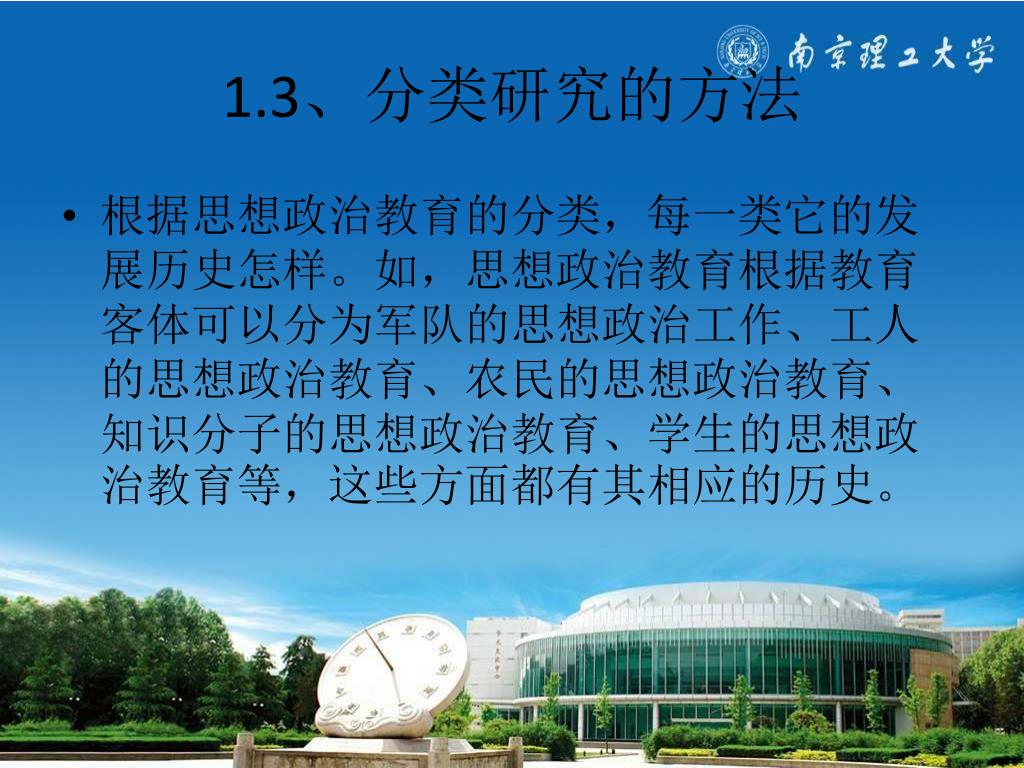 南京理工大学

1.3、分类研究的方法

• 根据思想政治教育的分类，每一类它的发展历史怎样。如，思想政治教育根据教育客体可以分为军队的思想政治工作、工人的思想政治教育、农民的思想政治教育、知识分子的思想政治教育、学生的思想政治教育等，这些方面都有其相应的历史。